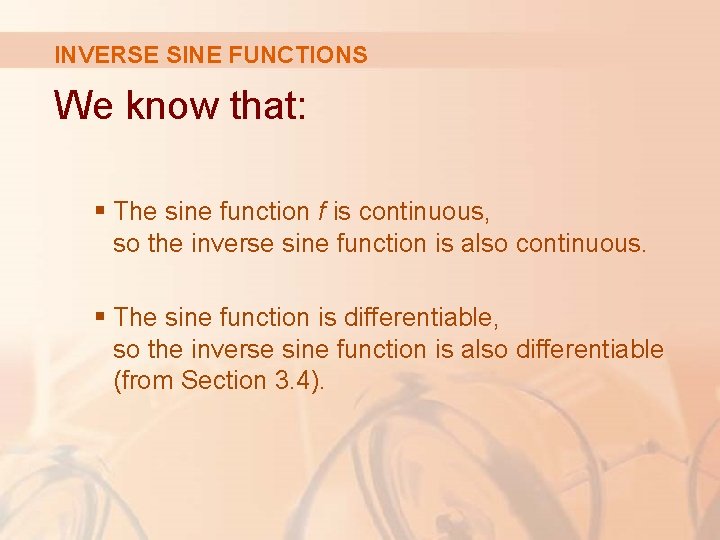 INVERSE SINE FUNCTIONS

We know that:

▪ The sine function $f$ is continuous, so the inverse sine function is also continuous.

▪ The sine function is differentiable, so the inverse sine function is also differentiable (from Section 3.4).